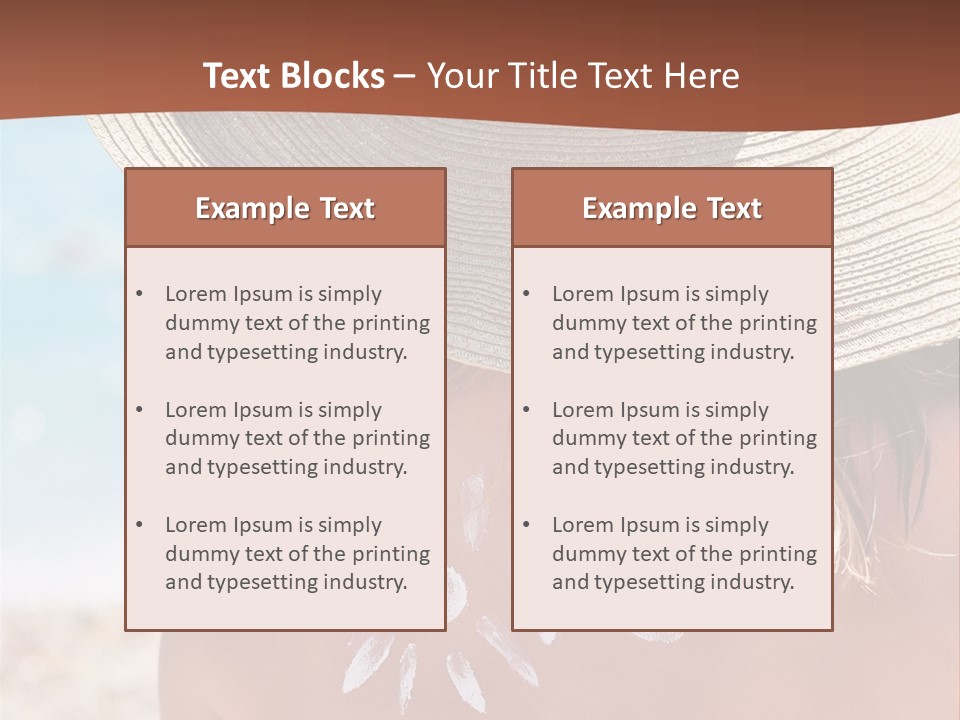 Text Blocks – Your Title Text Here

Example Text

• Lorem Ipsum is simply dummy text of the printing and typesetting industry.

• Lorem Ipsum is simply dummy text of the printing and typesetting industry.

• Lorem Ipsum is simply dummy text of the printing and typesetting industry.

Example Text

• Lorem Ipsum is simply dummy text of the printing and typesetting industry.

• Lorem Ipsum is simply dummy text of the printing and typesetting industry.

• Lorem Ipsum is simply dummy text of the printing and typesetting industry.